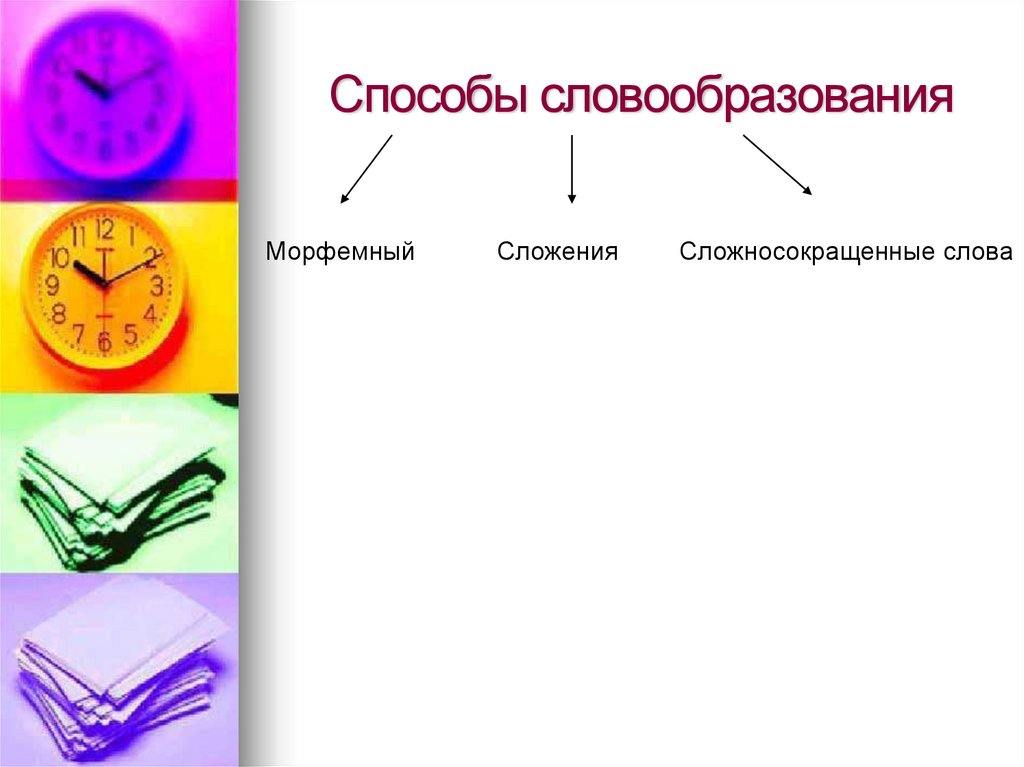 Способы словообразования

Морфемный

Сложения

Сложносокращенные слова